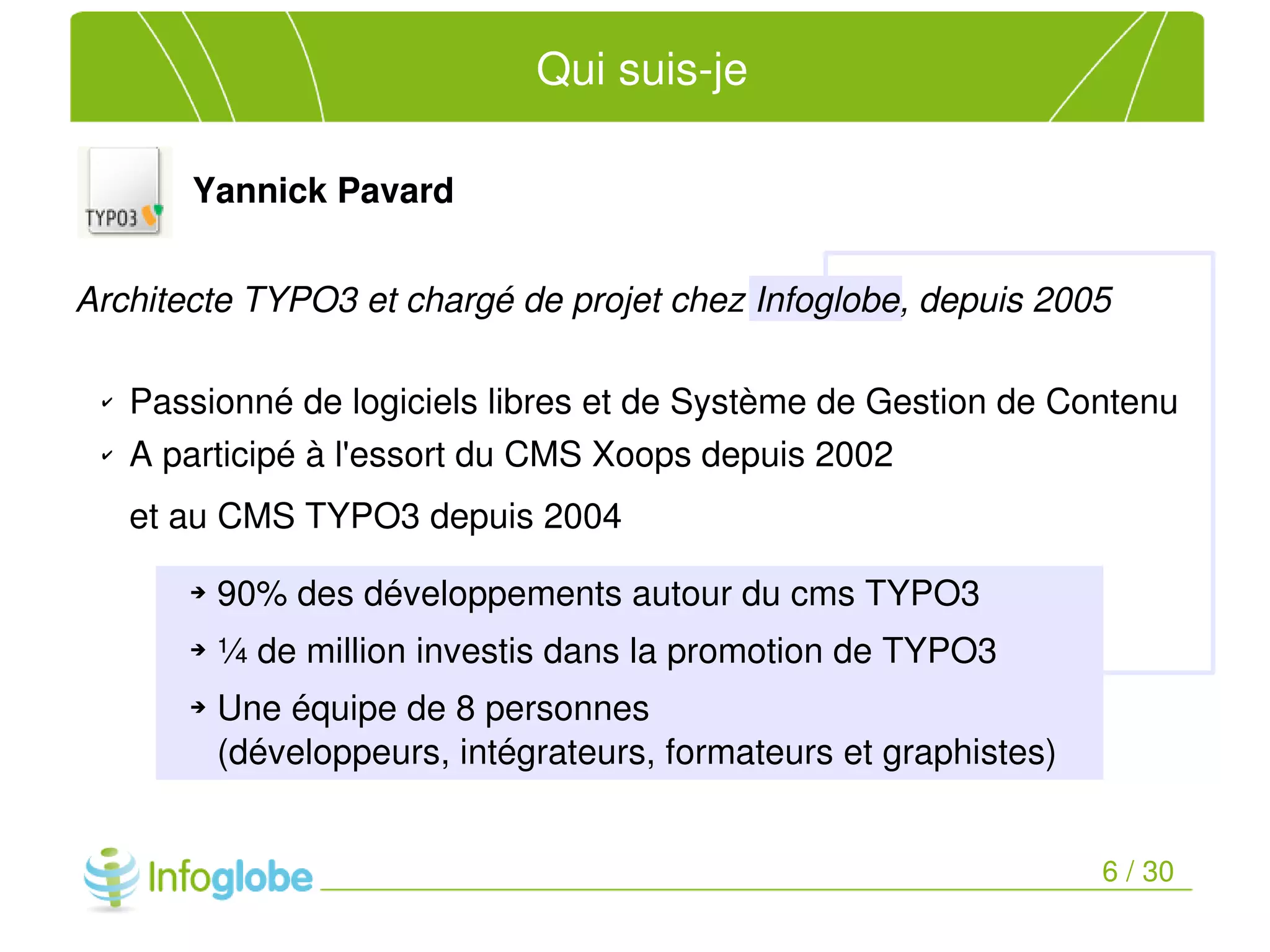 Qui suis-je

TYPO3

Yannick Pavard

Architecte TYPO3 et chargé de projet chez Infoglobe, depuis 2005

✓ Passionné de logiciels libres et de Système de Gestion de Contenu
✓ A participé à l'essort du CMS Xoops depuis 2002
et au CMS TYPO3 depuis 2004

→ 90% des développements autour du cms TYPO3
→ ¼ de million investis dans la promotion de TYPO3
→ Une équipe de 8 personnes (développeurs, intégrateurs, formateurs et graphistes)

Infoglobe

6 / 30